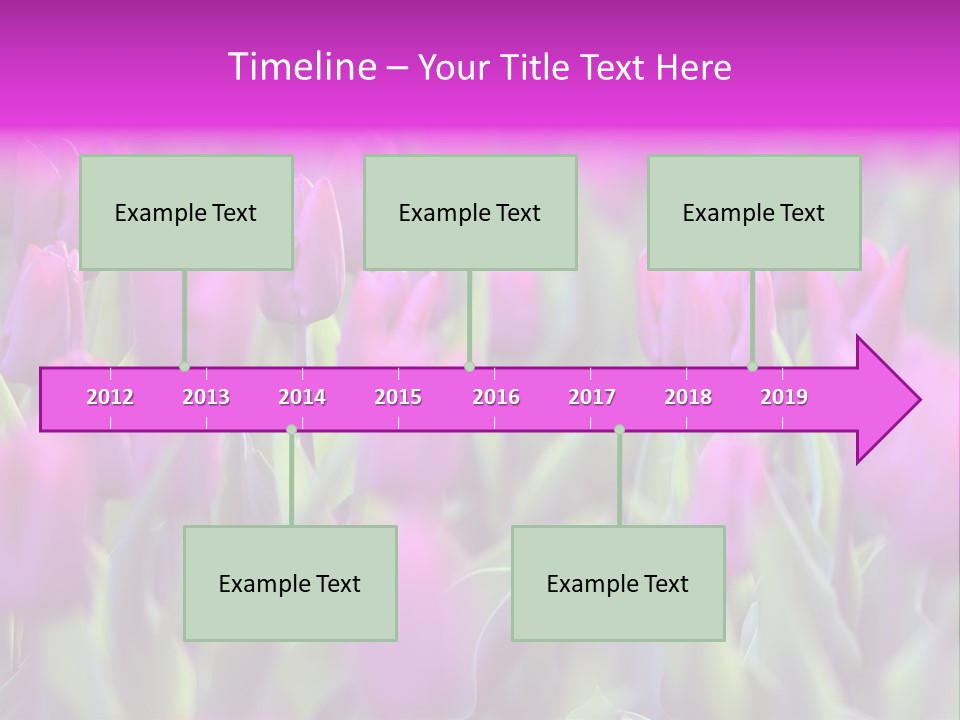 Timeline – Your Title Text Here

Example Text

Example Text

Example Text

2012 2013 2014 2015 2016 2017 2018 2019

Example Text

Example Text